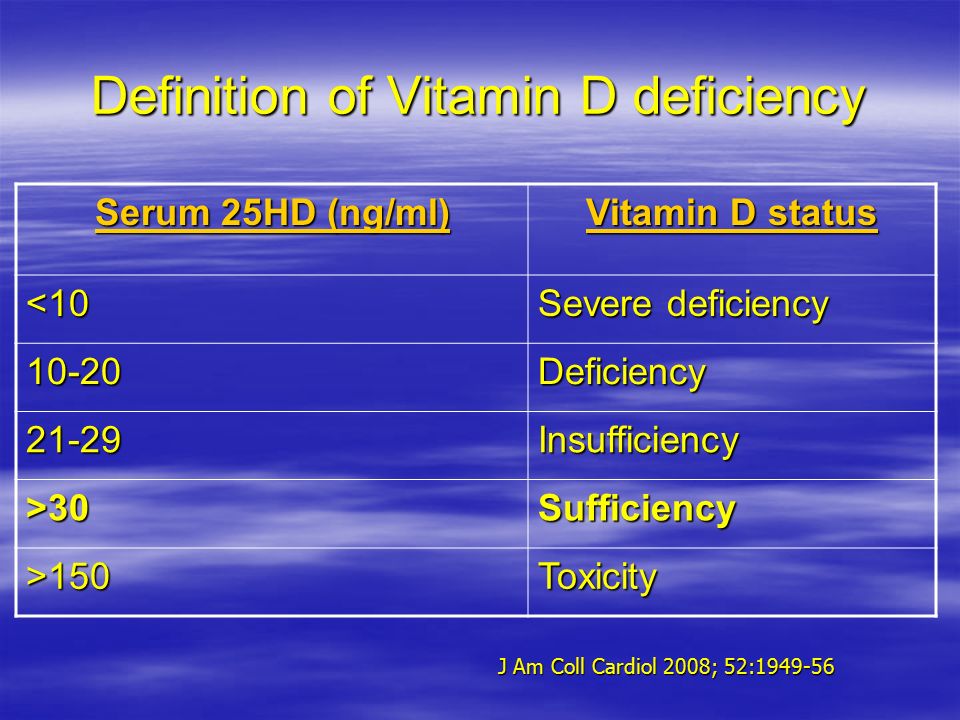 Definition of Vitamin D deficiency

| Serum 25HD (ng/ml) | Vitamin D status |
|---|---|
| <10 | Severe deficiency |
| 10-20 | Deficiency |
| 21-29 | Insufficiency |
| >30 | Sufficiency |
| >150 | Toxicity |

J Am Coll Cardiol 2008; 52:1949-56